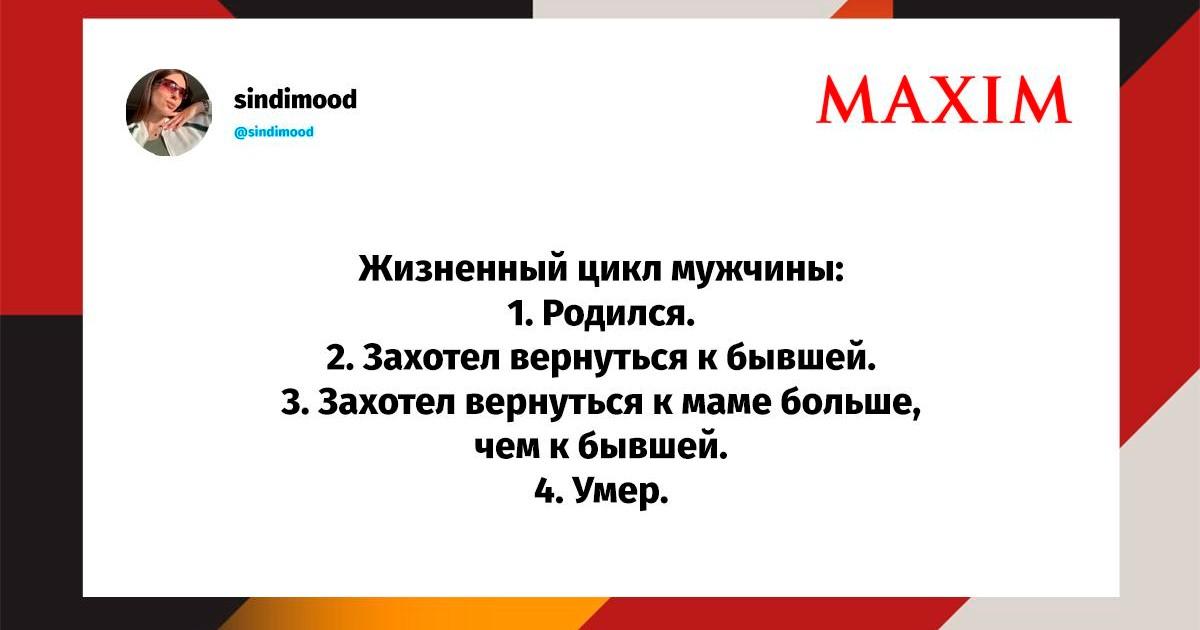 sindimood
@sindimood

MAXIM

Жизненный цикл мужчины:
1. Родился.
2. Захотел вернуться к бывшей.
3. Захотел вернуться к маме больше, чем к бывшей.
4. Умер.